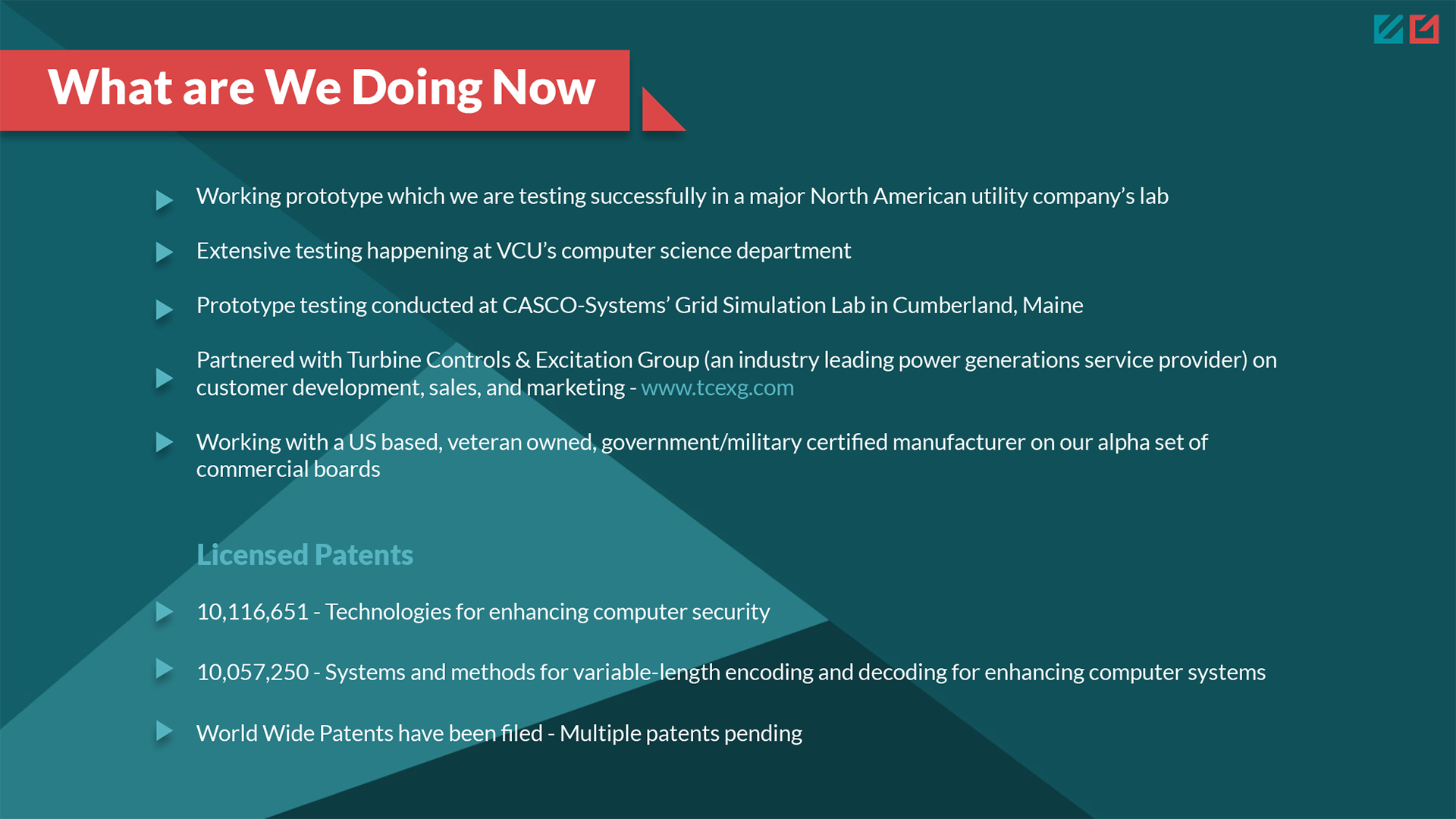 What are We Doing Now

Working prototype which we are testing successfully in a major North American utility company's lab

Extensive testing happening at VCU's computer science department

Prototype testing conducted at CASCO-Systems' Grid Simulation Lab in Cumberland, Maine

Partnered with Turbine Controls & Excitation Group (an industry leading power generations service provider) on customer development, sales, and marketing - www.tcexg.com

Working with a US based, veteran owned, government/military certified manufacturer on our alpha set of commercial boards

Licensed Patents

10,116,651 - Technologies for enhancing computer security

10,057,250 - Systems and methods for variable-length encoding and decoding for enhancing computer systems

World Wide Patents have been filed - Multiple patents pending